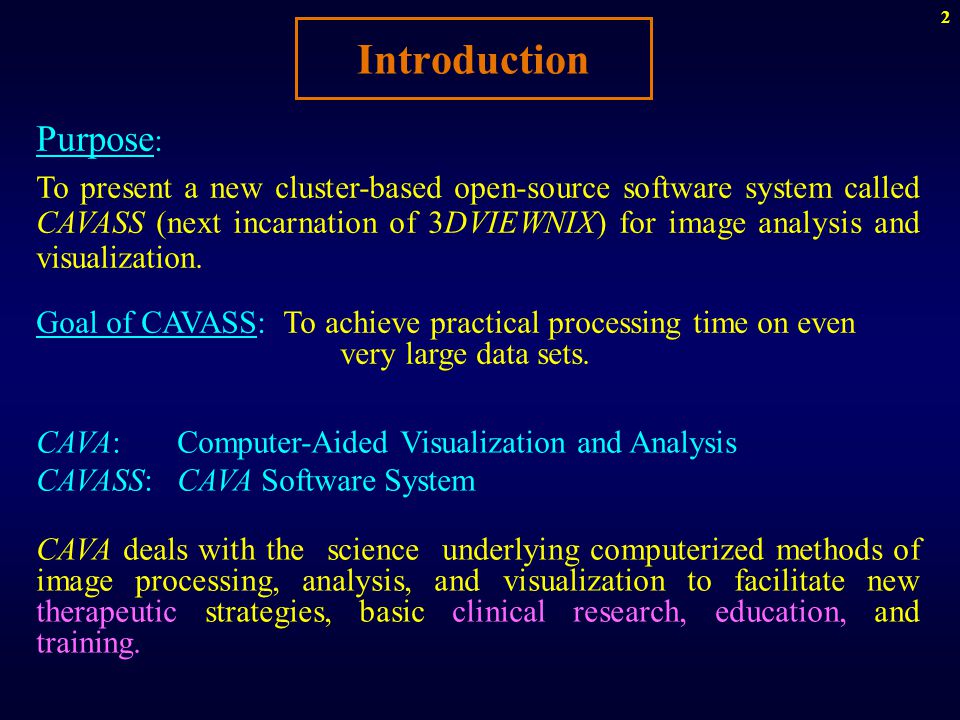 2

Introduction

Purpose:

To present a new cluster-based open-source software system called CAVASS (next incarnation of 3DVIEWNIX) for image analysis and visualization.

Goal of CAVASS: To achieve practical processing time on even very large data sets.

CAVA: Computer-Aided Visualization and Analysis
CAVASS: CAVA Software System

CAVA deals with the science underlying computerized methods of image processing, analysis, and visualization to facilitate new therapeutic strategies, basic clinical research, education, and training.